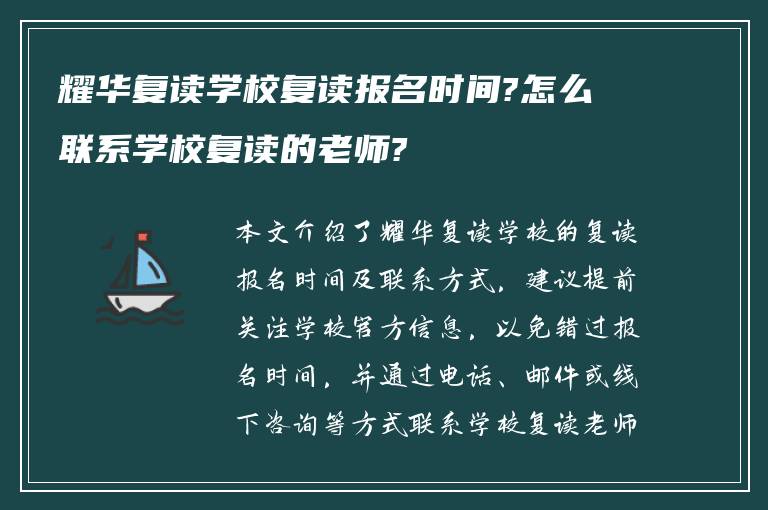 耀华复读学校复读报名时间?怎么联系学校复读的老师?

本文介绍了耀华复读学校的复读报名时间及联系方式，建议提前关注学校官方信息，以免错过报名时间，并通过电话、邮件或线下咨询等方式联系学校复读老师